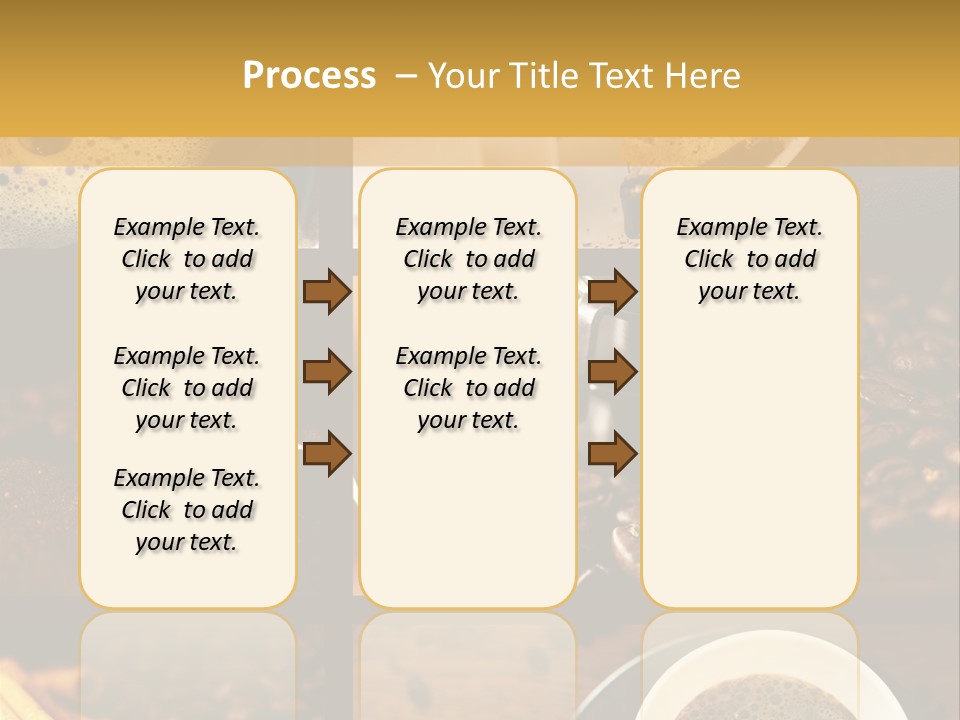 Process – Your Title Text Here

Example Text. Click to add your text.

Example Text. Click to add your text.

Example Text. Click to add your text.

Example Text. Click to add your text.

Example Text. Click to add your text.

Example Text. Click to add your text.